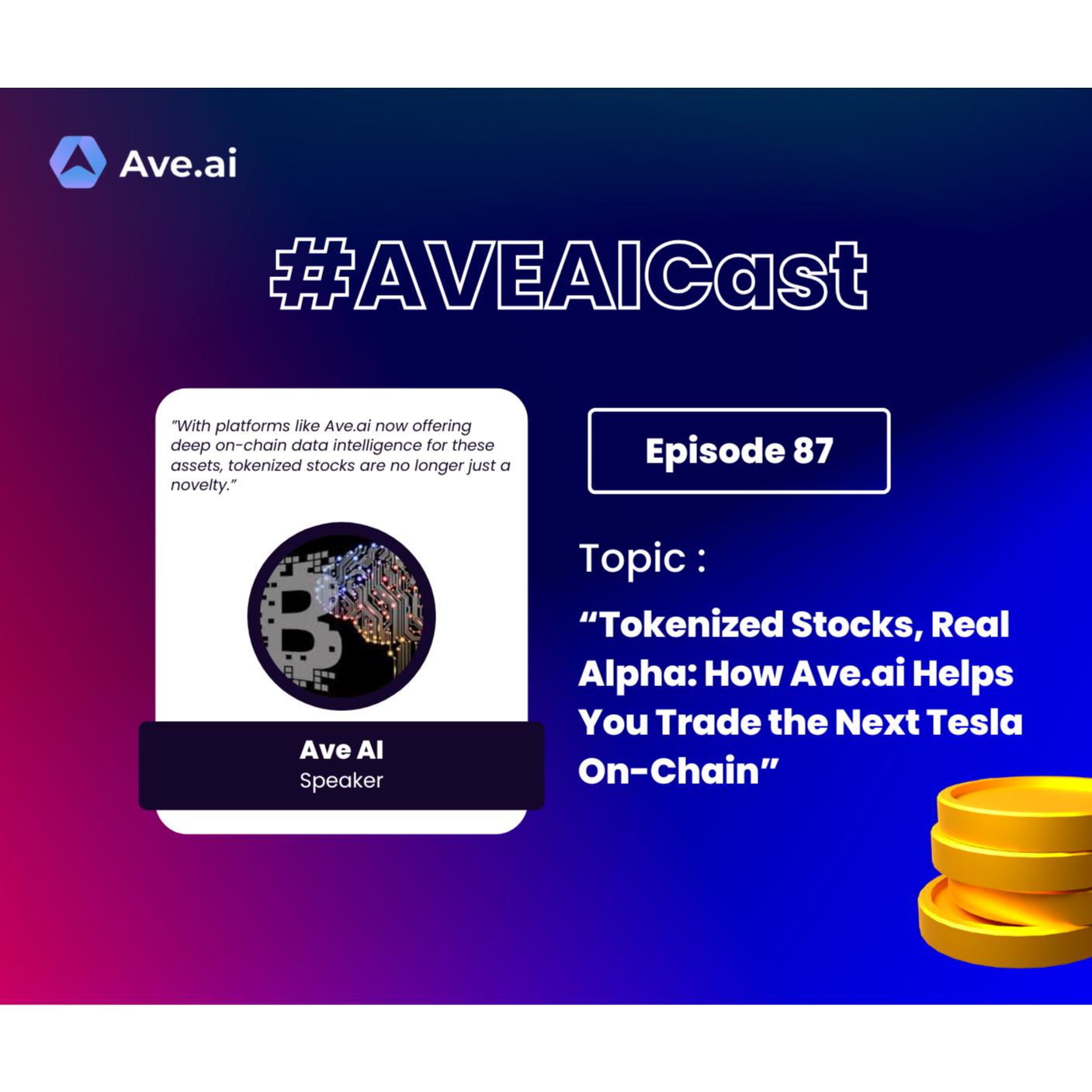 Ave.ai

#AVEAICast

"With platforms like Ave.ai now offering deep on-chain data intelligence for these assets, tokenized stocks are no longer just a novelty."

Ave AI
Speaker

Episode 87

Topic :

"Tokenized Stocks, Real Alpha: How Ave.ai Helps You Trade the Next Tesla On-Chain"